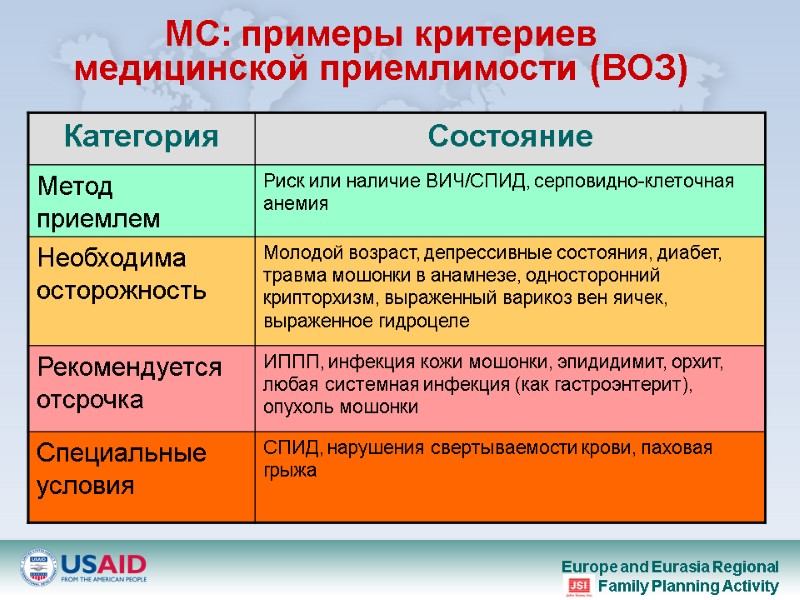 МС: примеры критериев медицинской приемлимости (ВОЗ)

| Категория | Состояние |
|---|---|
| Метод приемлем | Риск или наличие ВИЧ/СПИД, серповидно-клеточная анемия |
| Необходима осторожность | Молодой возраст, депрессивные состояния, диабет, травма мошонки в анамнезе, односторонний крипторхизм, выраженный варикоз вен яичек, выраженное гидроцеле |
| Рекомендуется отсрочка | ИППП, инфекция кожи мошонки, эпидидимит, орхит, любая системная инфекция (как гастроэнтерит), опухоль мошонки |
| Специальные условия | СПИД, нарушения свертываемости крови, паховая грыжа |

USAID
FROM THE AMERICAN PEOPLE

Europe and Eurasia Regional
JSI Family Planning Activity